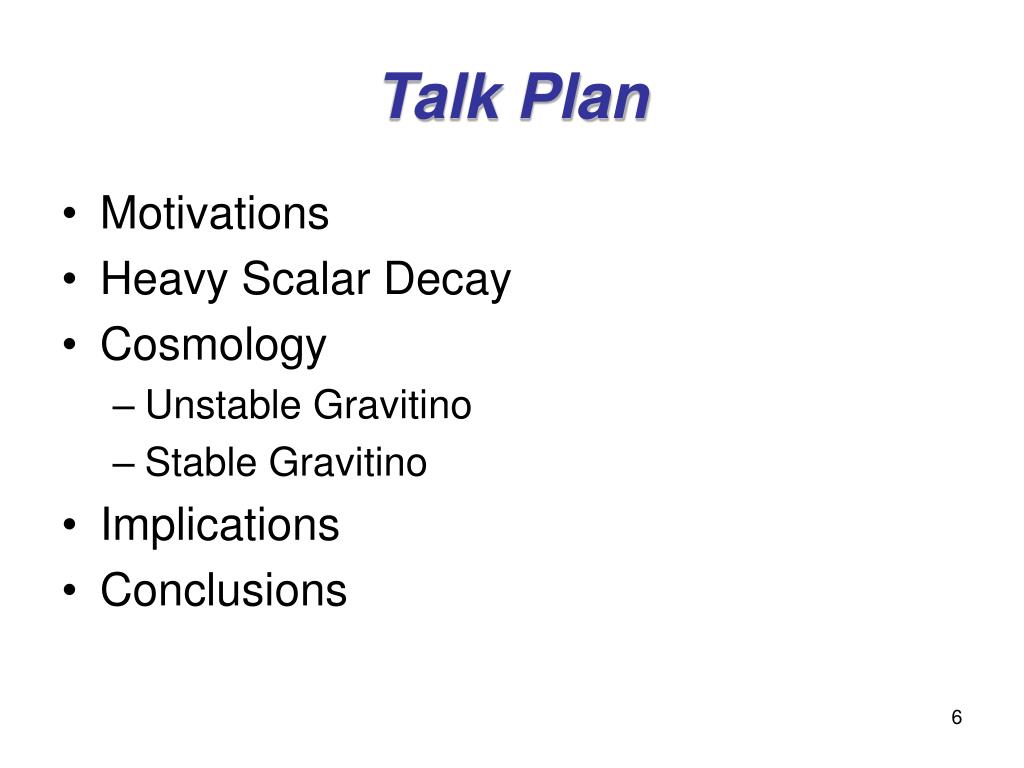 Talk Plan

• Motivations
• Heavy Scalar Decay
• Cosmology
– Unstable Gravitino
– Stable Gravitino
• Implications
• Conclusions

6